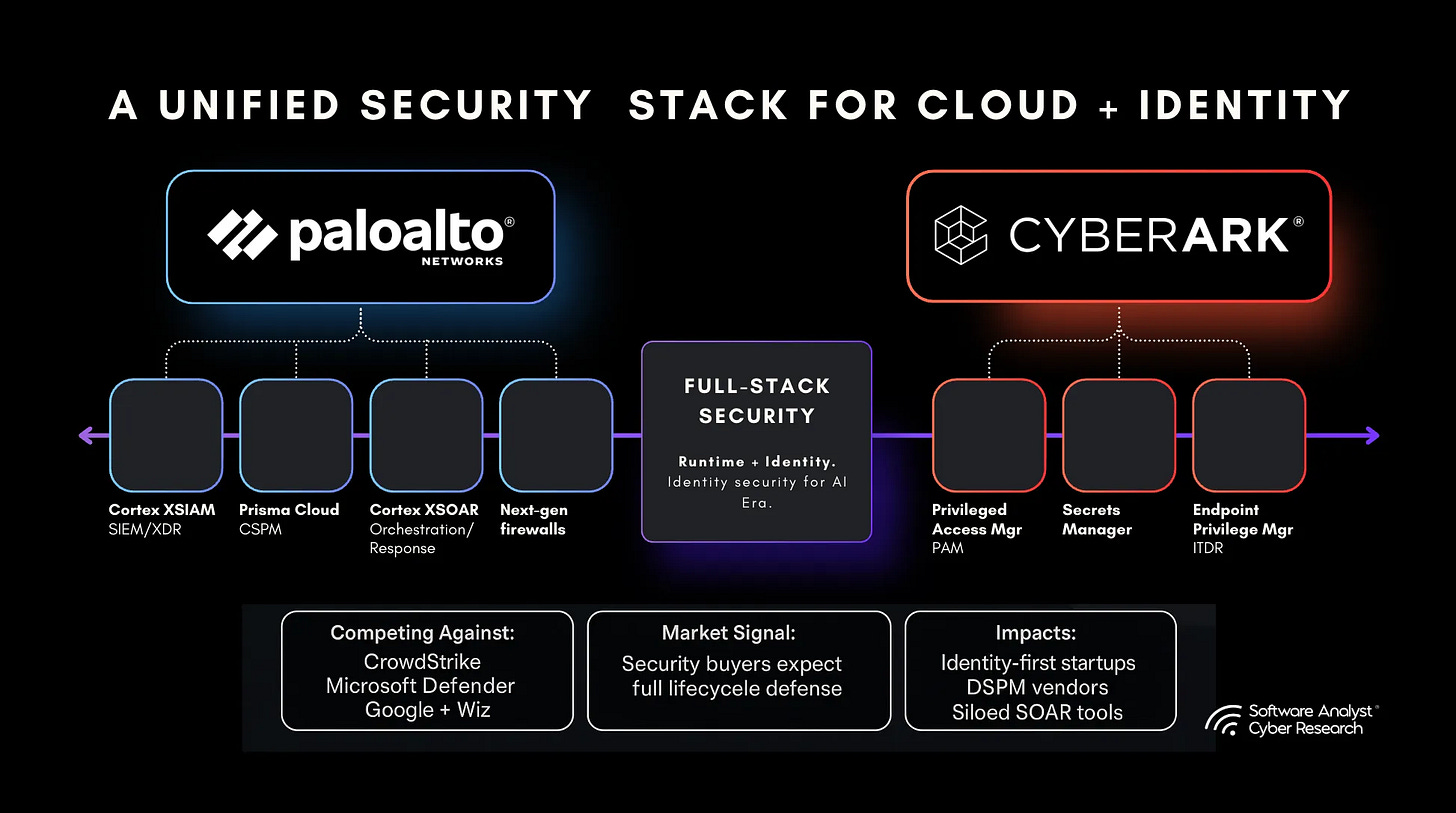 A UNIFIED SECURITY STACK FOR CLOUD + IDENTITY

paloalto® NETWORKS

CYBERARK®

Cortex XSIAM
SIEM/XDR

Prisma Cloud
CSPM

Cortex XSOAR
Orchestration/ Response

Next-gen firewalls

FULL-STACK SECURITY

Runtime + Identity.
Identity security for AI Era.

Privileged Access Mgr
PAM

Secrets Manager

Endpoint Privilege Mgr
ITDR

Competing Against:
CrowdStrike
Microsoft Defender
Google + Wiz

Market Signal:
Security buyers expect full lifecycele defense

Impacts:
Identity-first startups
DSPM vendors
Siloed SOAR tools

Software Analyst® Cyber Research